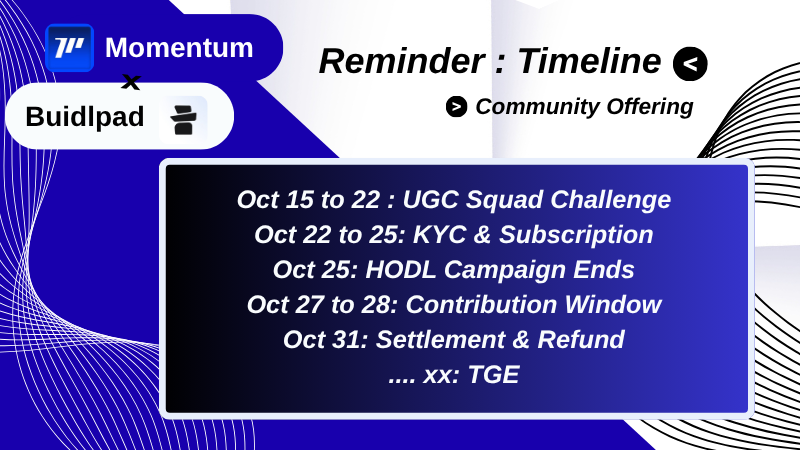 Momentum

x

Buidlpad

Reminder : Timeline <

> Community Offering

Oct 15 to 22 : UGC Squad Challenge
Oct 22 to 25: KYC & Subscription
Oct 25: HODL Campaign Ends
Oct 27 to 28: Contribution Window
Oct 31: Settlement & Refund
.... xx: TGE